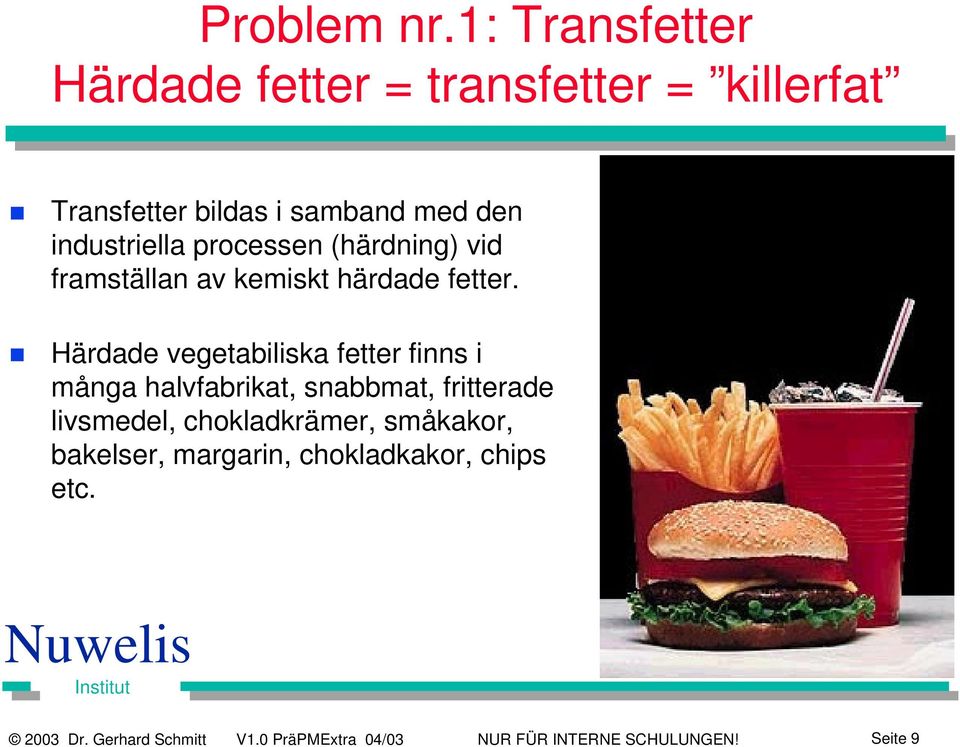 Problem nr.1: Transfetter
Härdade fetter = transfetter = ”killerfat”

Transfetter bildas i samband med den industriella processen (härdning) vid framställan av kemiskt härdade fetter.

Härdade vegetabiliska fetter finns i många halvfabrikat, snabbmat, fritterade livsmedel, chokladkrämer, småkakor, bakelser, margarin, chokladkakor, chips etc.

Nuwelis
Institut

© 2003 Dr. Gerhard Schmitt V1.0 PräPMExtra 04/03 NUR FÜR INTERNE SCHULUNGEN! Seite 9